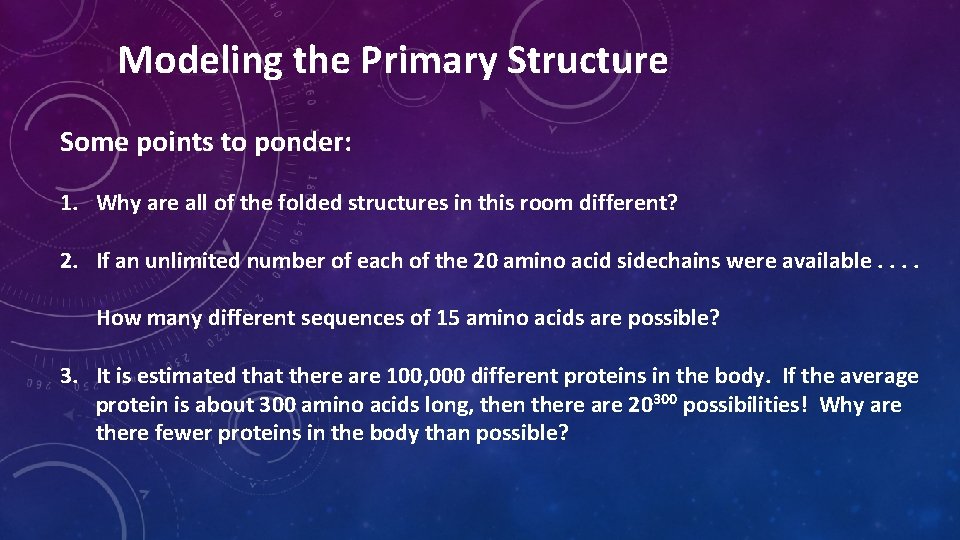 Modeling the Primary Structure

Some points to ponder:

1. Why are all of the folded structures in this room different?

2. If an unlimited number of each of the 20 amino acid sidechains were available . . . .

How many different sequences of 15 amino acids are possible?

3. It is estimated that there are 100,000 different proteins in the body. If the average protein is about 300 amino acids long, then there are $20^{300}$ possibilities! Why are there fewer proteins in the body than possible?